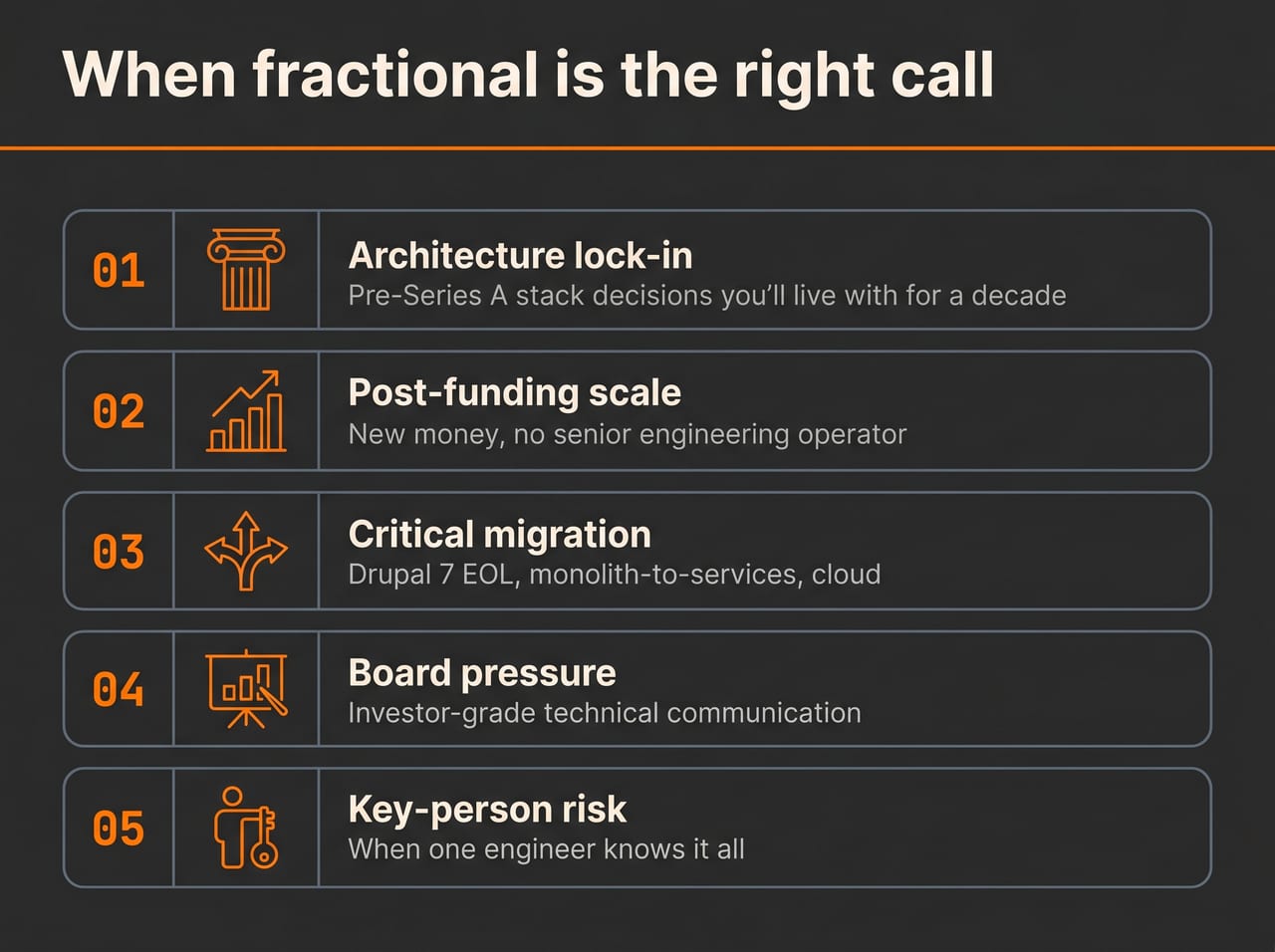 When fractional is the right call

01
Architecture lock-in
Pre-Series A stack decisions you'll live with for a decade

02
Post-funding scale
New money, no senior engineering operator

03
Critical migration
Drupal 7 EOL, monolith-to-services, cloud

04
Board pressure
Investor-grade technical communication

05
Key-person risk
When one engineer knows it all